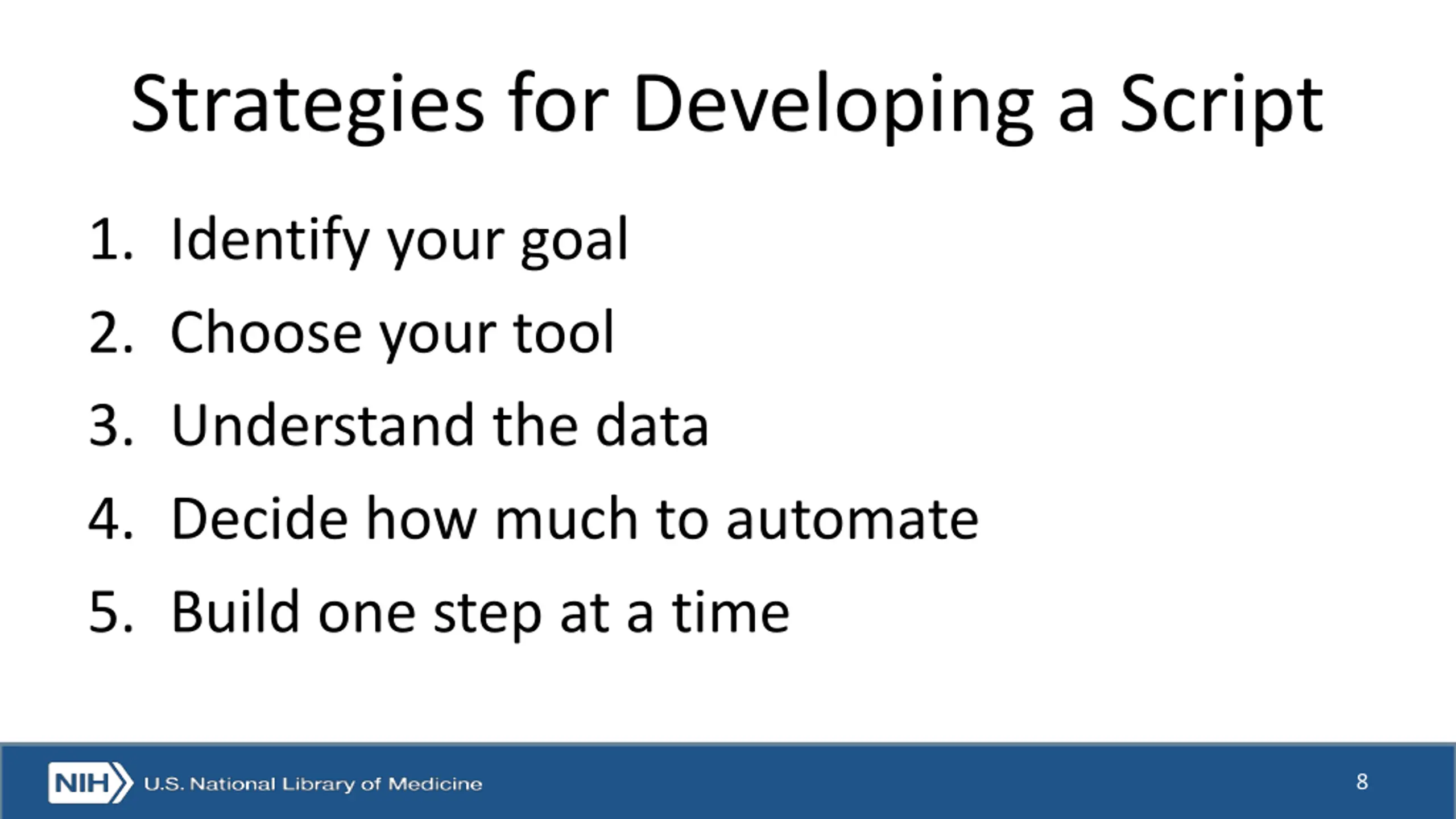 Strategies for Developing a Script

1. Identify your goal
2. Choose your tool
3. Understand the data
4. Decide how much to automate
5. Build one step at a time

NIH U.S. National Library of Medicine

8